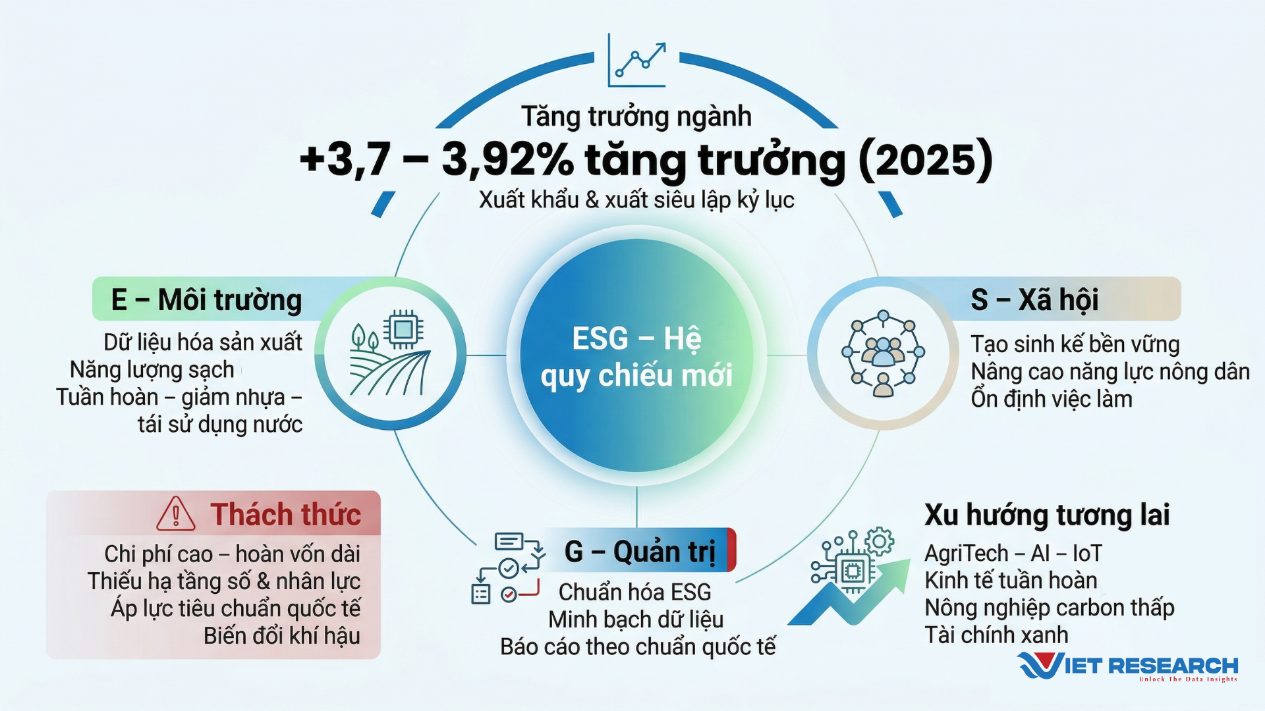 Tăng trưởng ngành
+3,7 – 3,92% tăng trưởng (2025)
Xuất khẩu & xuất siêu lập kỷ lục

E – Môi trường
Dữ liệu hóa sản xuất
Năng lượng sạch
Tuần hoàn – giảm nhựa – tái sử dụng nước

ESG – Hệ quy chiếu mới

S – Xã hội
Tạo sinh kế bền vững
Nâng cao năng lực nông dân
Ổn định việc làm

Thách thức
Chi phí cao – hoàn vốn dài
Thiếu hạ tầng số & nhân lực
Áp lực tiêu chuẩn quốc tế
Biến đổi khí hậu

G – Quản trị
Chuẩn hóa ESG
Minh bạch dữ liệu
Báo cáo theo chuẩn quốc tế

Xu hướng tương lai
AgriTech – AI – IoT
Kinh tế tuần hoàn
Nông nghiệp carbon thấp
Tài chính xanh

VIET RESEARCH
Unlock The Data Insights